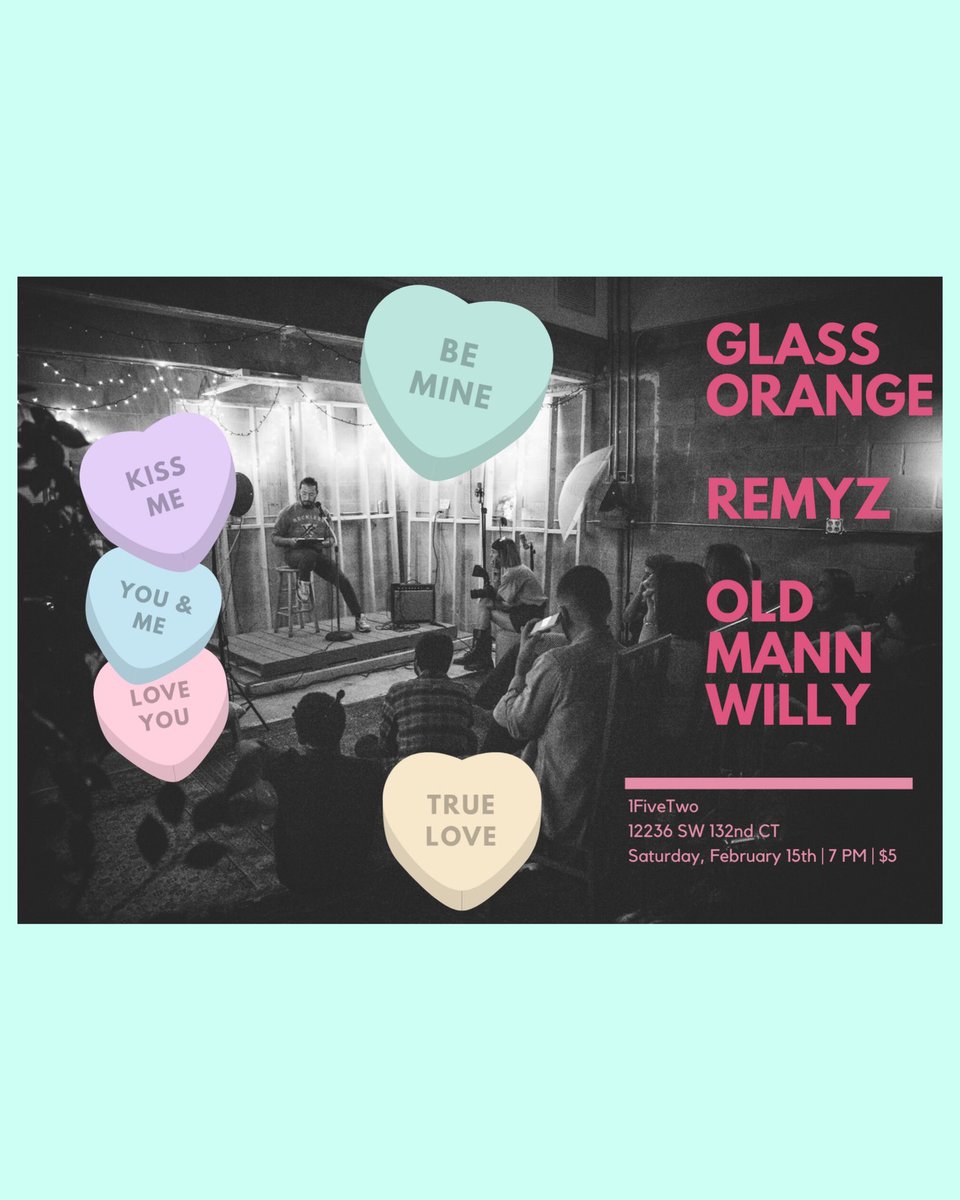 BE MINE

KISS ME

YOU & ME

LOVE YOU

TRUE LOVE

GLASS ORANGE

REMYZ

OLD MANN WILLY

1FiveTwo
12236 SW 132nd CT
Saturday, February 15th | 7 PM | $5